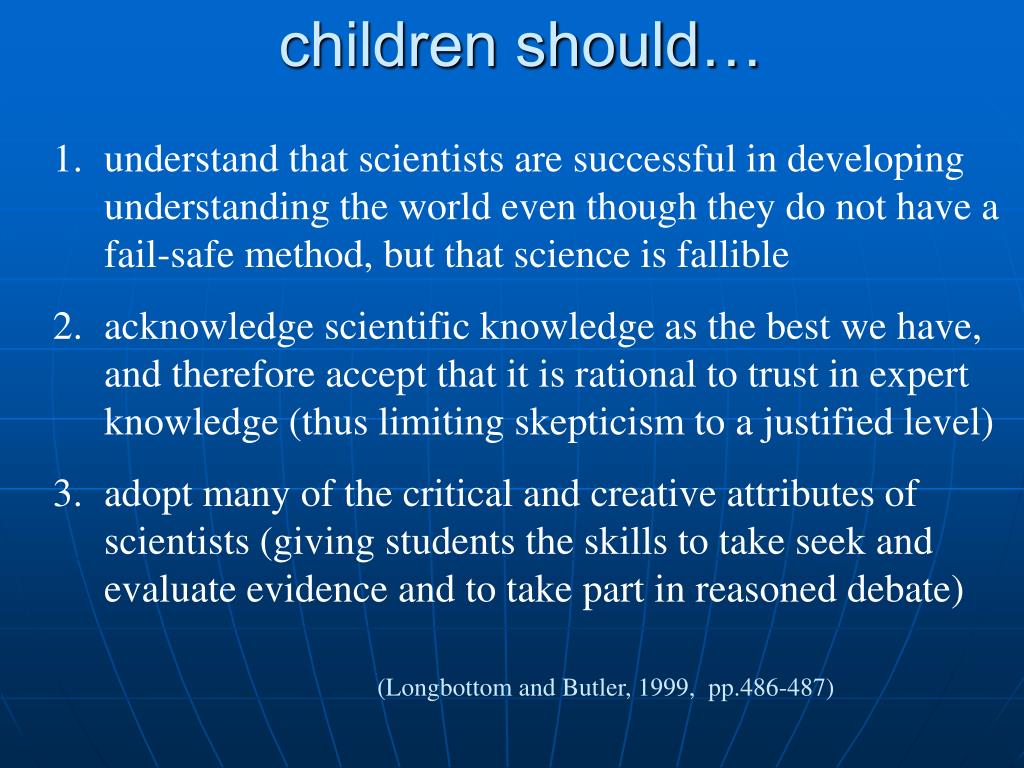 children should…

1. understand that scientists are successful in developing understanding the world even though they do not have a fail-safe method, but that science is fallible

2. acknowledge scientific knowledge as the best we have, and therefore accept that it is rational to trust in expert knowledge (thus limiting skepticism to a justified level)

3. adopt many of the critical and creative attributes of scientists (giving students the skills to take seek and evaluate evidence and to take part in reasoned debate)

(Longbottom and Butler, 1999, pp.486-487)